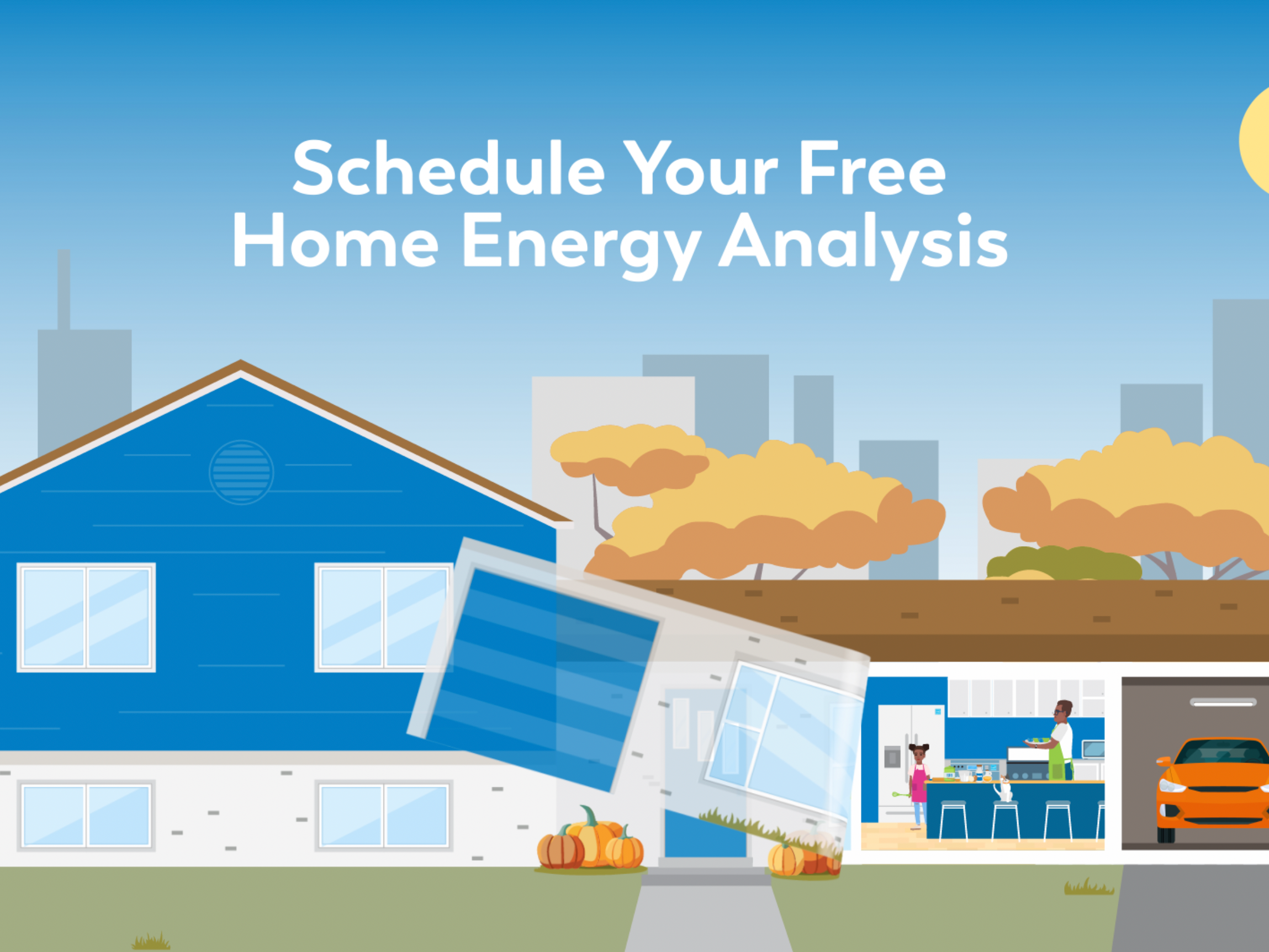 Schedule Your Free Home Energy Analysis